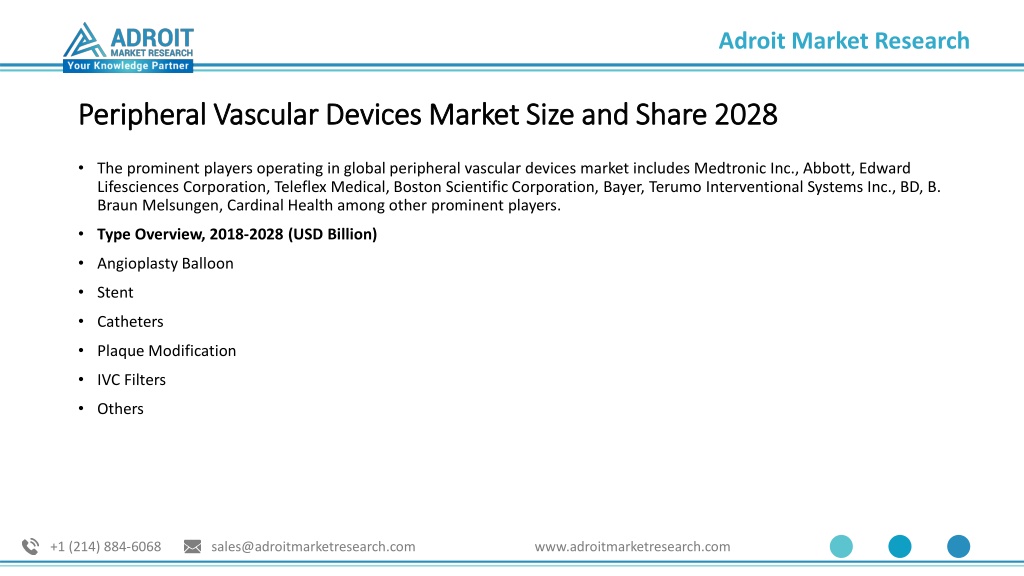 ADROIT
MARKET RESEARCH
Your Knowledge Partner

Adroit Market Research

Peripheral Vascular Devices Market Size and Share 2028

• The prominent players operating in global peripheral vascular devices market includes Medtronic Inc., Abbott, Edward Lifesciences Corporation, Teleflex Medical, Boston Scientific Corporation, Bayer, Terumo Interventional Systems Inc., BD, B. Braun Melsungen, Cardinal Health among other prominent players.
• Type Overview, 2018-2028 (USD Billion)
• Angioplasty Balloon
• Stent
• Catheters
• Plaque Modification
• IVC Filters
• Others

+1 (214) 884-6068 sales@adroitmarketresearch.com www.adroitmarketresearch.com